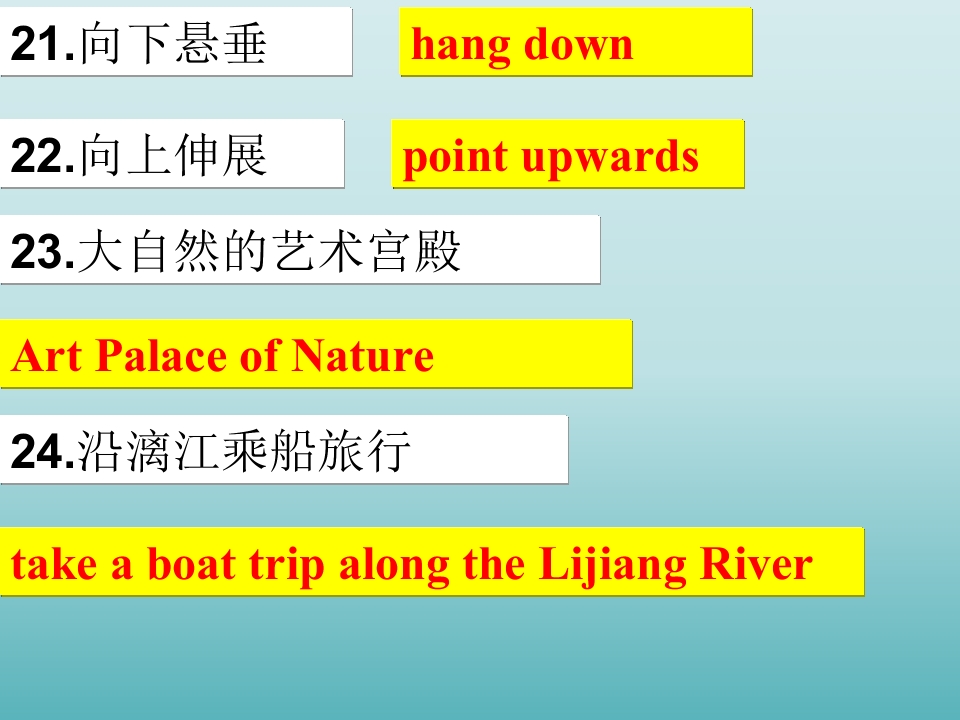 21.向下悬垂

hang down

22.向上伸展

point upwards

23.大自然的艺术宫殿

Art Palace of Nature

24.沿漓江乘船旅行

take a boat trip along the Lijiang River